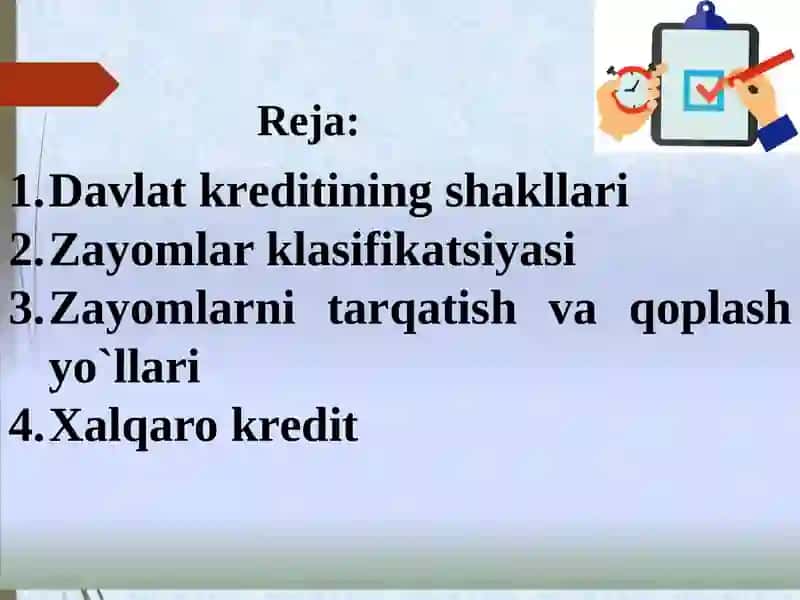 Reja:

1. Davlat kreditining shakllari
2. Zayomlar klasifikatsiyasi
3. Zayomlarni tarqatish va qoplash yo`llari
4. Xalqaro kredit